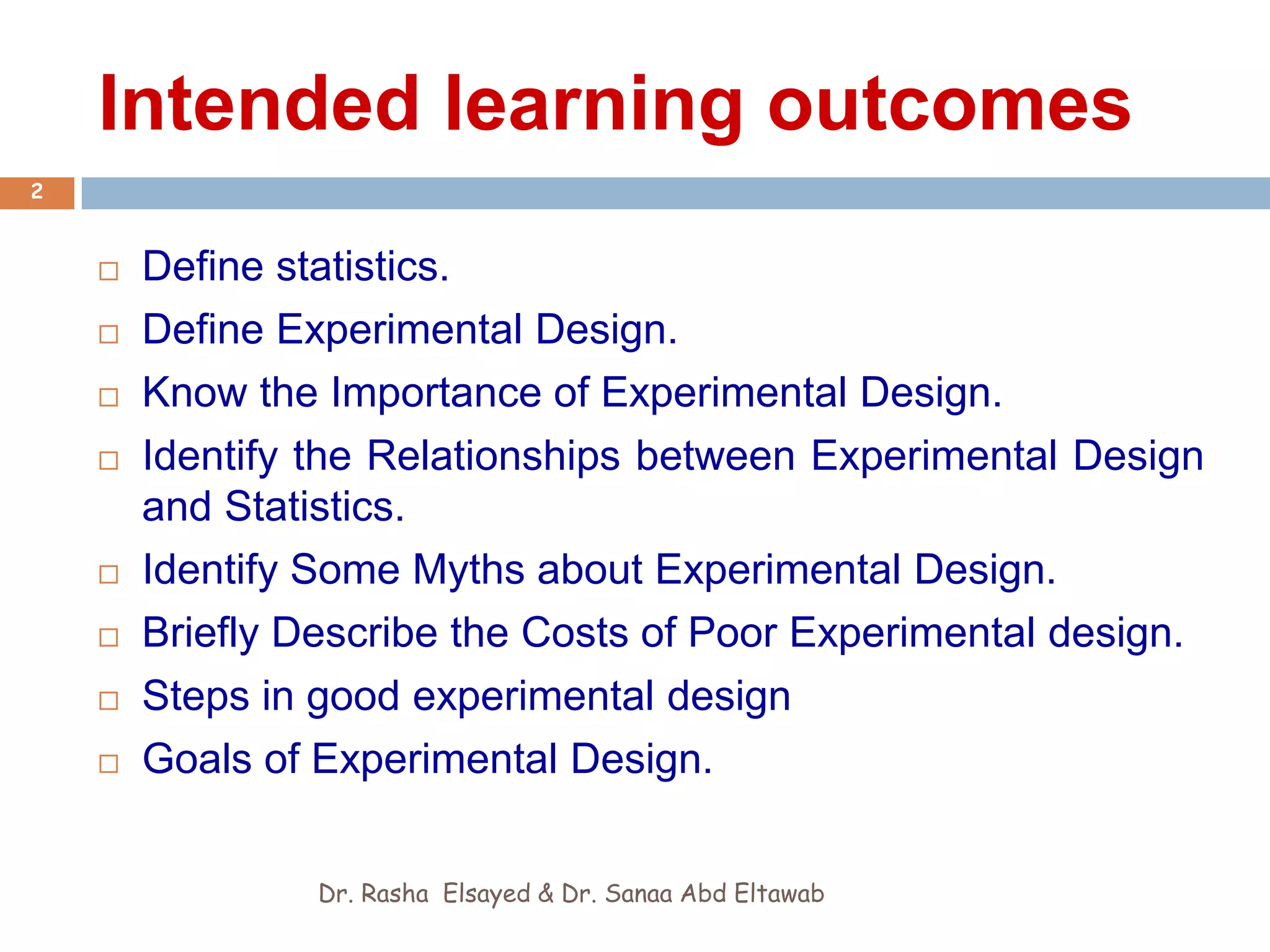 Intended learning outcomes

2

□ Define statistics.
□ Define Experimental Design.
□ Know the Importance of Experimental Design.
□ Identify the Relationships between Experimental Design and Statistics.
□ Identify Some Myths about Experimental Design.
□ Briefly Describe the Costs of Poor Experimental design.
□ Steps in good experimental design
□ Goals of Experimental Design.

Dr. Rasha Elsayed & Dr. Sanaa Abd Eltawab